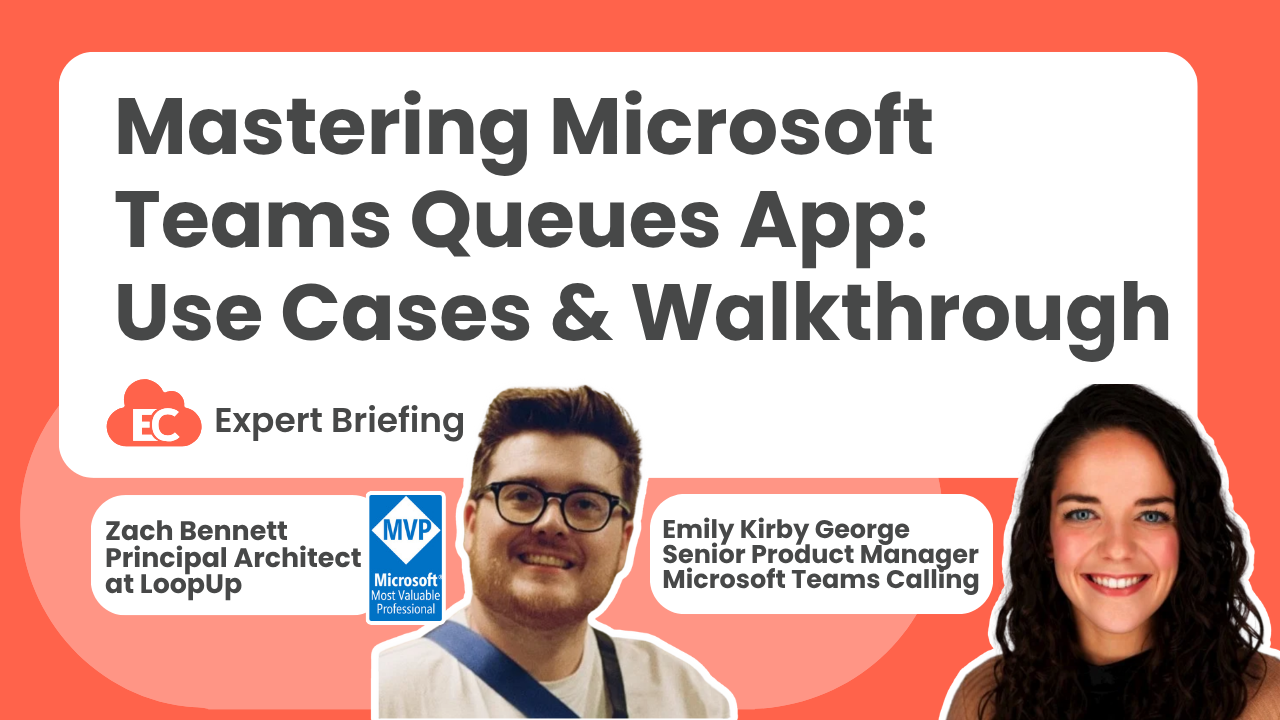 Mastering Microsoft Teams Queues App: Use Cases & Walkthrough

EC Expert Briefing

Zach Bennett
Principal Architect at LoopUp

MVP
Microsoft®
Most Valuable Professional

Emily Kirby George
Senior Product Manager
Microsoft Teams Calling